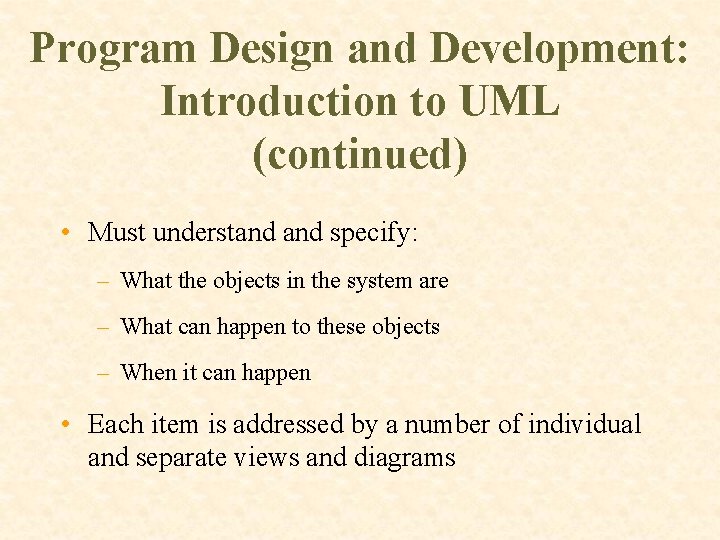 Program Design and Development: Introduction to UML (continued)

• Must understand and specify:
  – What the objects in the system are
  – What can happen to these objects
  – When it can happen
• Each item is addressed by a number of individual and separate views and diagrams